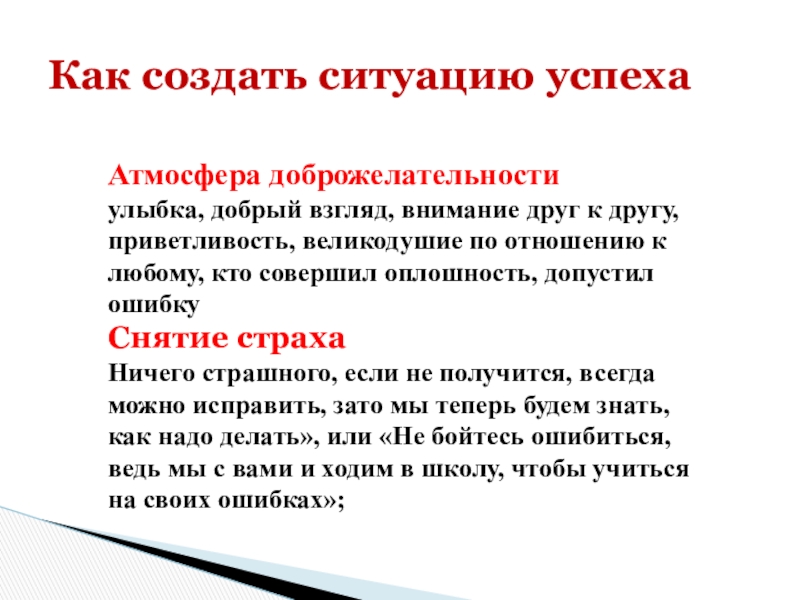 Как создать ситуацию успеха

Атмосфера доброжелательности
улыбка, добрый взгляд, внимание друг к другу, приветливость, великодушие по отношению к любому, кто совершил оплошность, допустил ошибку
Снятие страха
Ничего страшного, если не получится, всегда можно исправить, зато мы теперь будем знать, как надо делать», или «Не бойтесь ошибиться, ведь мы с вами и ходим в школу, чтобы учиться на своих ошибках»;